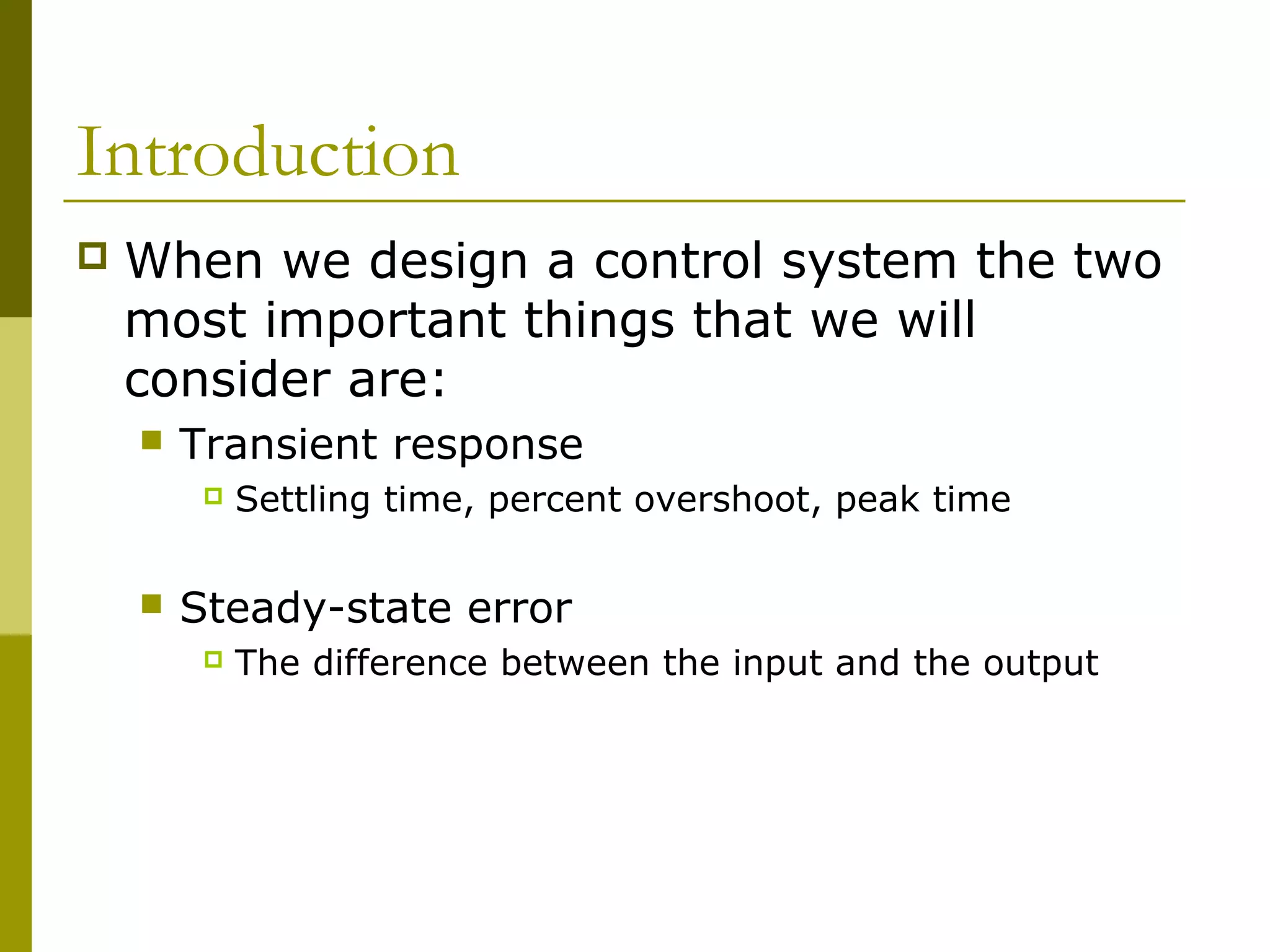 Introduction

When we design a control system the two most important things that we will consider are:

Transient response

Settling time, percent overshoot, peak time

Steady-state error

The difference between the input and the output